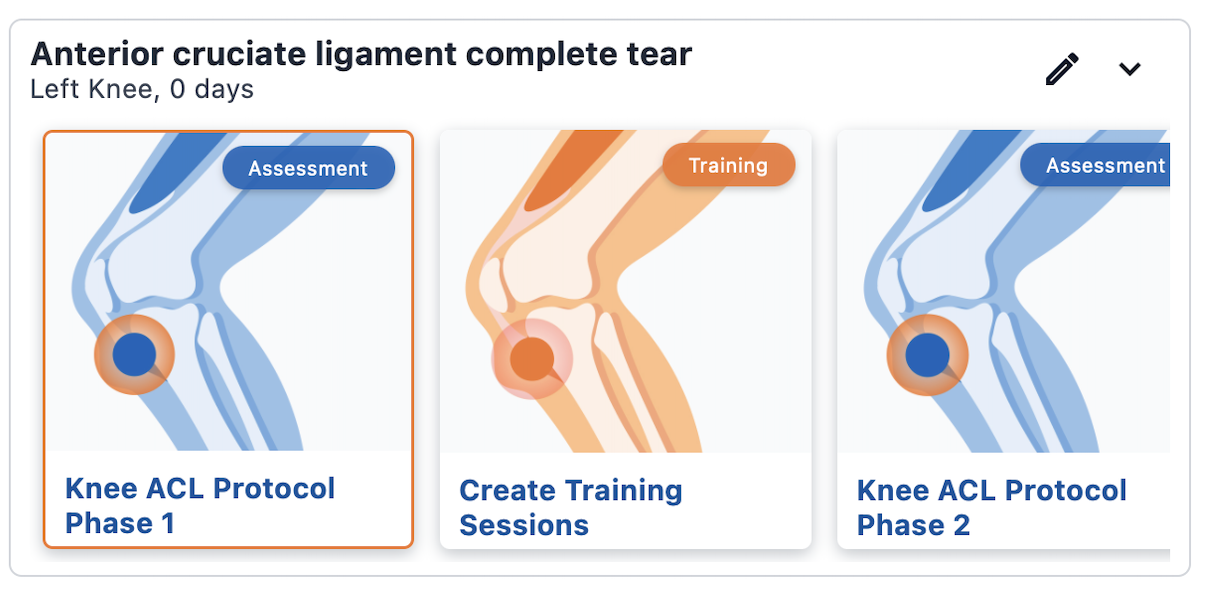 Anterior cruciate ligament complete tear
Left Knee, 0 days

Assessment

Knee ACL Protocol Phase 1

Training

Create Training Sessions

Assessment

Knee ACL Protocol Phase 2